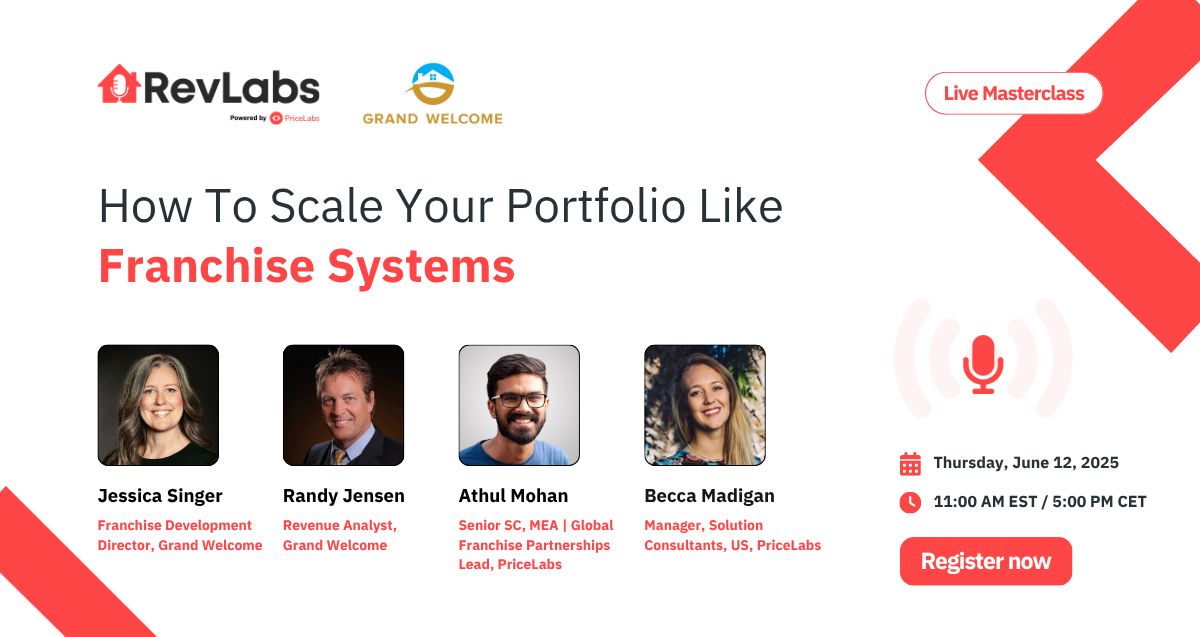 RevLabs
Powered by PriceLabs

GRAND WELCOME

Live Masterclass

How To Scale Your Portfolio Like
Franchise Systems

Jessica Singer
Franchise Development Director, Grand Welcome

Randy Jensen
Revenue Analyst, Grand Welcome

Athul Mohan
Senior SC, MEA | Global Franchise Partnerships Lead, PriceLabs

Becca Madigan
Manager, Solution Consultants, US, PriceLabs

Thursday, June 12, 2025

11:00 AM EST / 5:00 PM CET

Register now